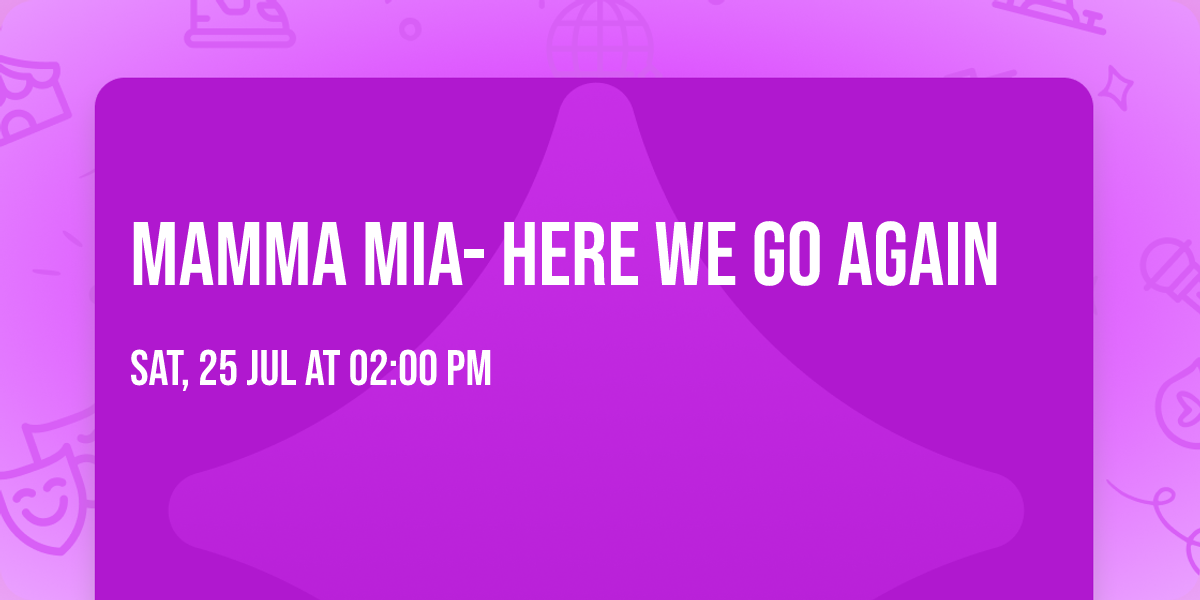 MAMMA MIA- HERE WE GO AGAIN

SAT, 25 JUL AT 02:00 PM